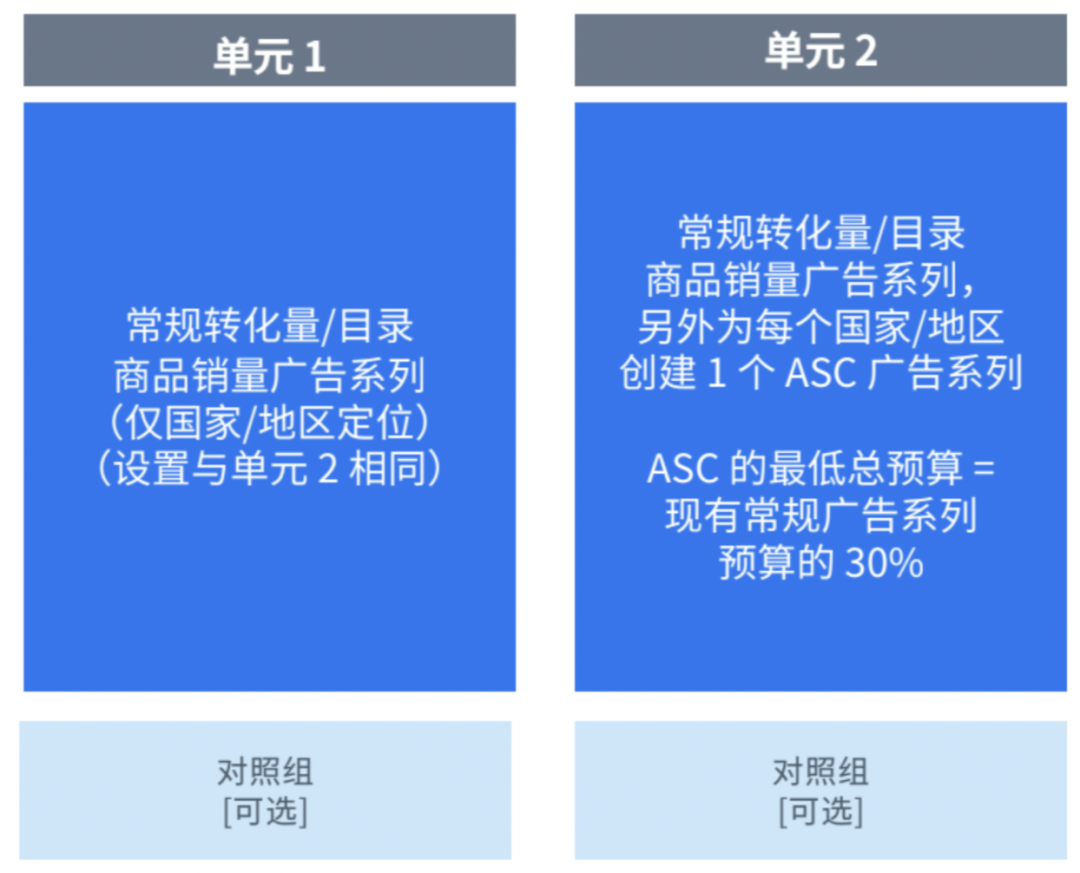 单元 1

常规转化量/目录
商品销量广告系列
（仅国家/地区定位）
（设置与单元 2 相同）

对照组
[可选]

单元 2

常规转化量/目录
商品销量广告系列，
另外为每个国家/地区
创建 1 个 ASC 广告系列

ASC 的最低总预算 =
现有常规广告系列
预算的 30%

对照组
[可选]